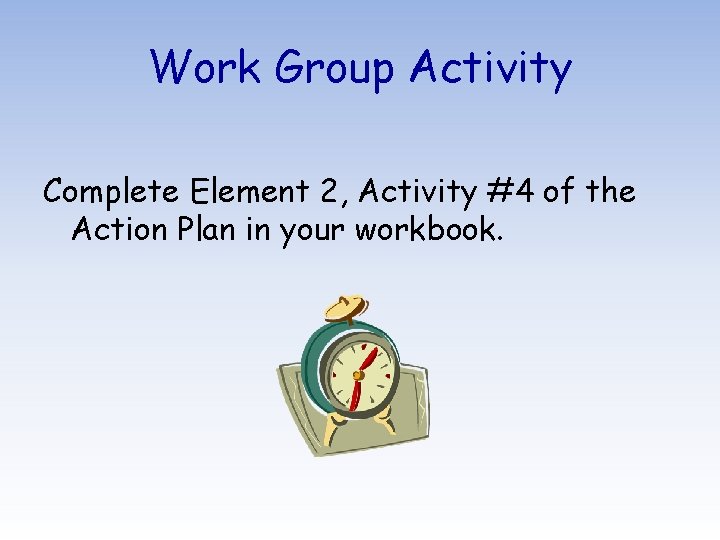 Work Group Activity

Complete Element 2, Activity #4 of the Action Plan in your workbook.